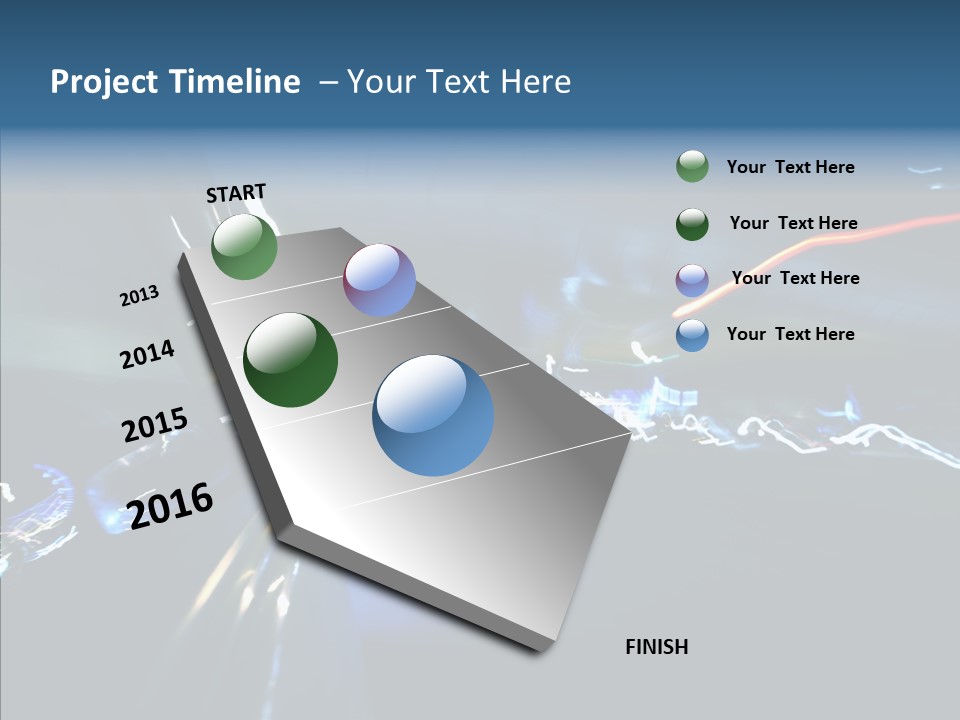 Project Timeline – Your Text Here

START

2013

2014

2015

2016

FINISH

Your Text Here

Your Text Here

Your Text Here

Your Text Here